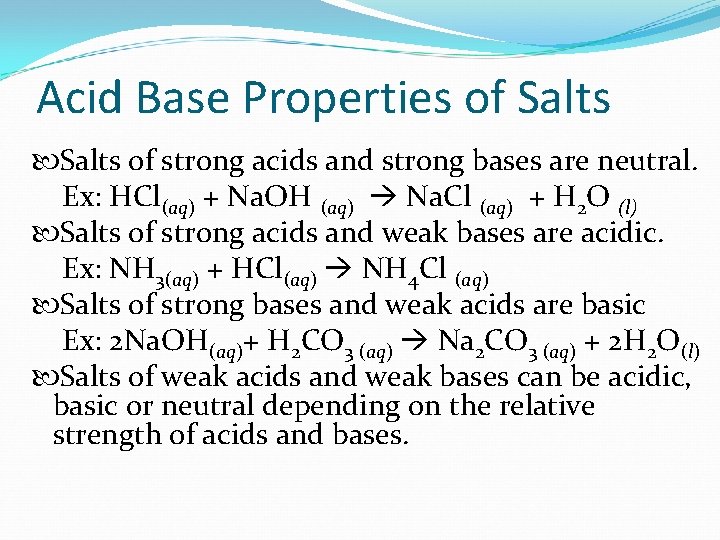 Acid Base Properties of Salts

Salts of strong acids and strong bases are neutral.
Ex: $HCl_{(aq)} + NaOH_{(aq)} \rightarrow NaCl_{(aq)} + H_2O_{(l)}$

Salts of strong acids and weak bases are acidic.
Ex: $NH_{3(aq)} + HCl_{(aq)} \rightarrow NH_4Cl_{(aq)}$

Salts of strong bases and weak acids are basic
Ex: $2NaOH_{(aq)} + H_2CO_{3(aq)} \rightarrow Na_2CO_{3(aq)} + 2H_2O_{(l)}$

Salts of weak acids and weak bases can be acidic, basic or neutral depending on the relative strength of acids and bases.